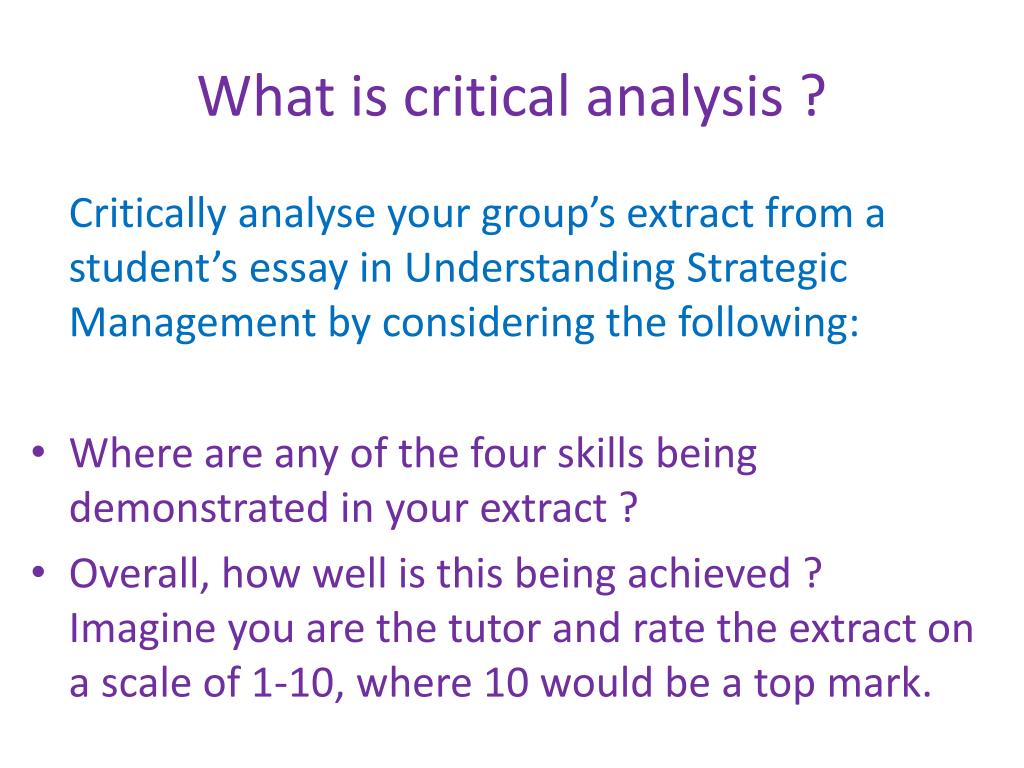 What is critical analysis ?

Critically analyse your group's extract from a student's essay in Understanding Strategic Management by considering the following:

• Where are any of the four skills being demonstrated in your extract ?
• Overall, how well is this being achieved ? Imagine you are the tutor and rate the extract on a scale of 1-10, where 10 would be a top mark.